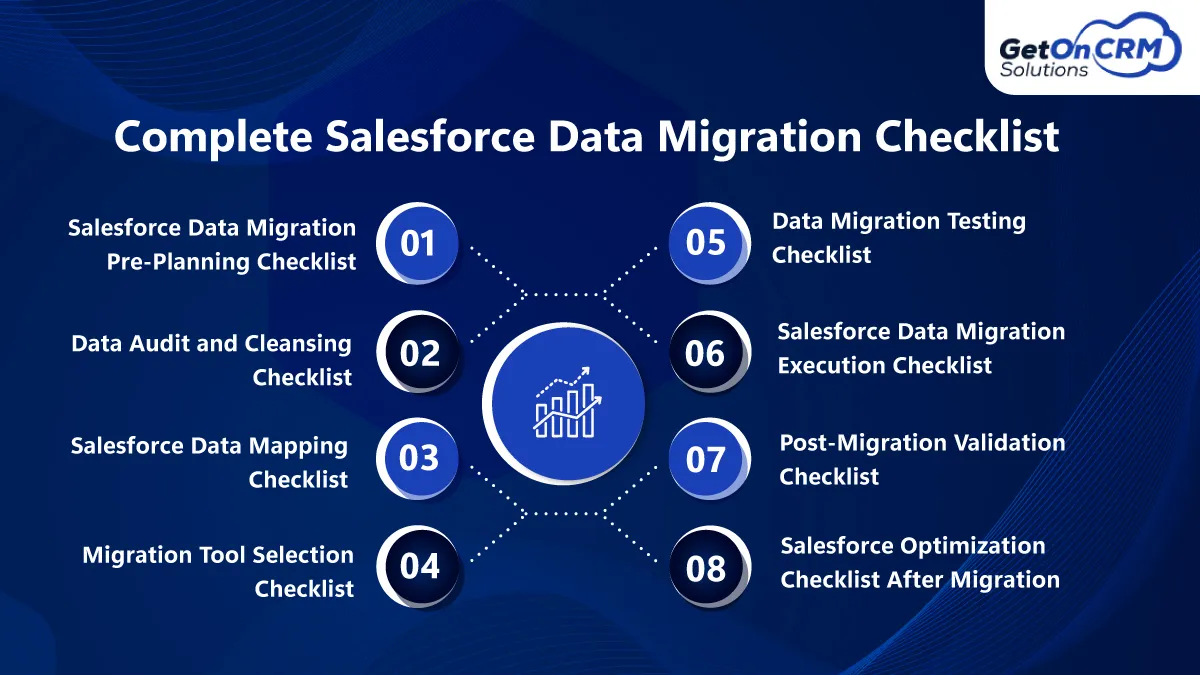 GetOnCRM Solutions

Complete Salesforce Data Migration Checklist

Salesforce Data Migration Pre-Planning Checklist
01

Data Audit and Cleansing Checklist
02

Salesforce Data Mapping Checklist
03

Migration Tool Selection Checklist
04

05
Data Migration Testing Checklist

06
Salesforce Data Migration Execution Checklist

07
Post-Migration Validation Checklist

08
Salesforce Optimization Checklist After Migration